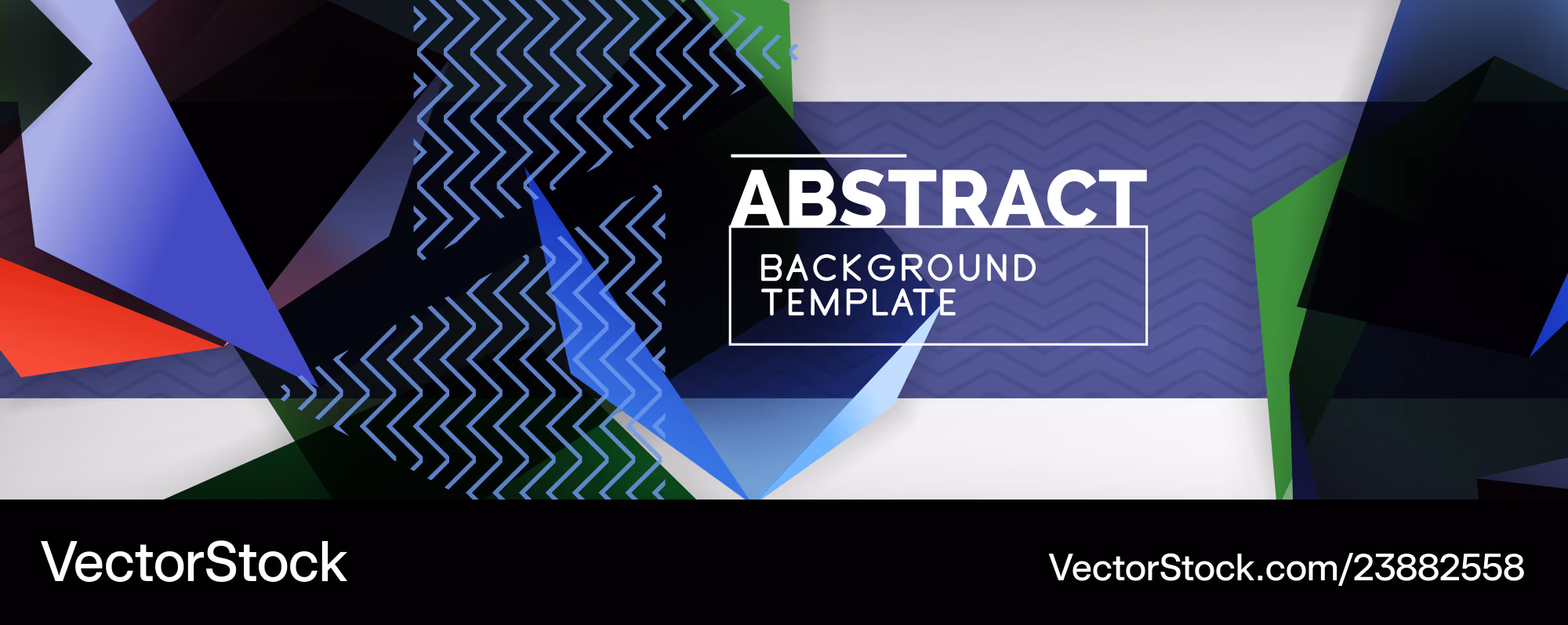 ABSTRACT
BACKGROUND
TEMPLATE

VectorStock

VectorStock.com/23882558